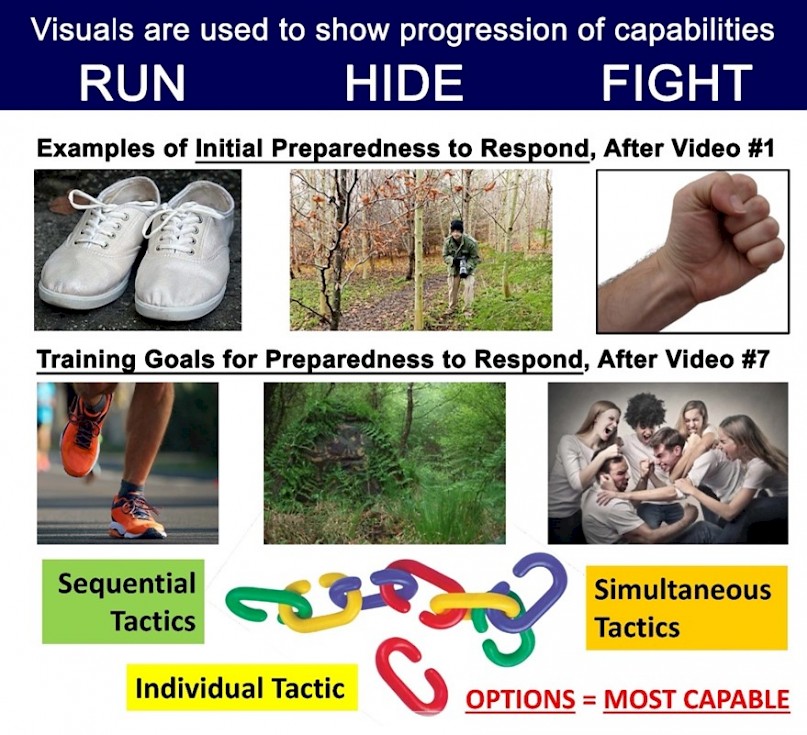 Visuals are used to show progression of capabilities

RUN HIDE FIGHT

Examples of Initial Preparedness to Respond, After Video #1

Training Goals for Preparedness to Respond, After Video #7

Sequential Tactics

Simultaneous Tactics

Individual Tactic

OPTIONS = MOST CAPABLE